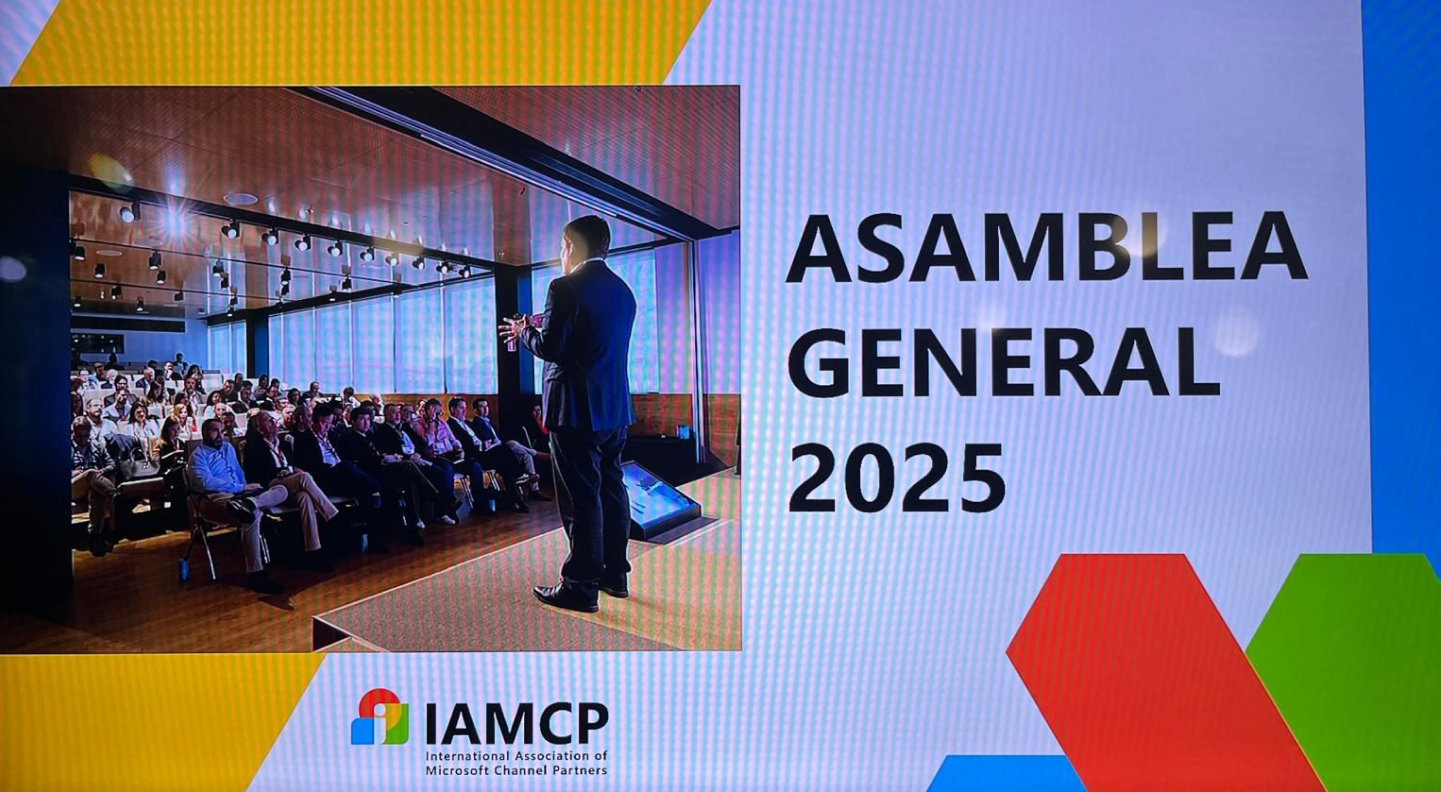 ASAMBLEA GENERAL 2025

IAMCP
International Association of Microsoft Channel Partners